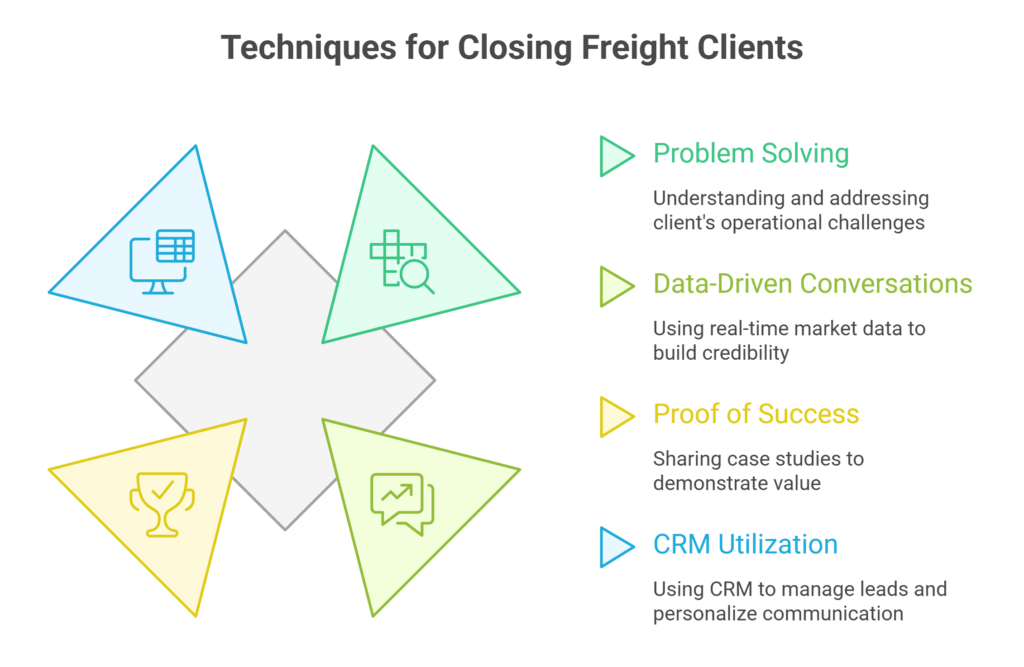 Techniques for Closing Freight Clients

Problem Solving

Understanding and addressing client's operational challenges

Data-Driven Conversations

Using real-time market data to build credibility

Proof of Success

Sharing case studies to demonstrate value

CRM Utilization

Using CRM to manage leads and personalize communication